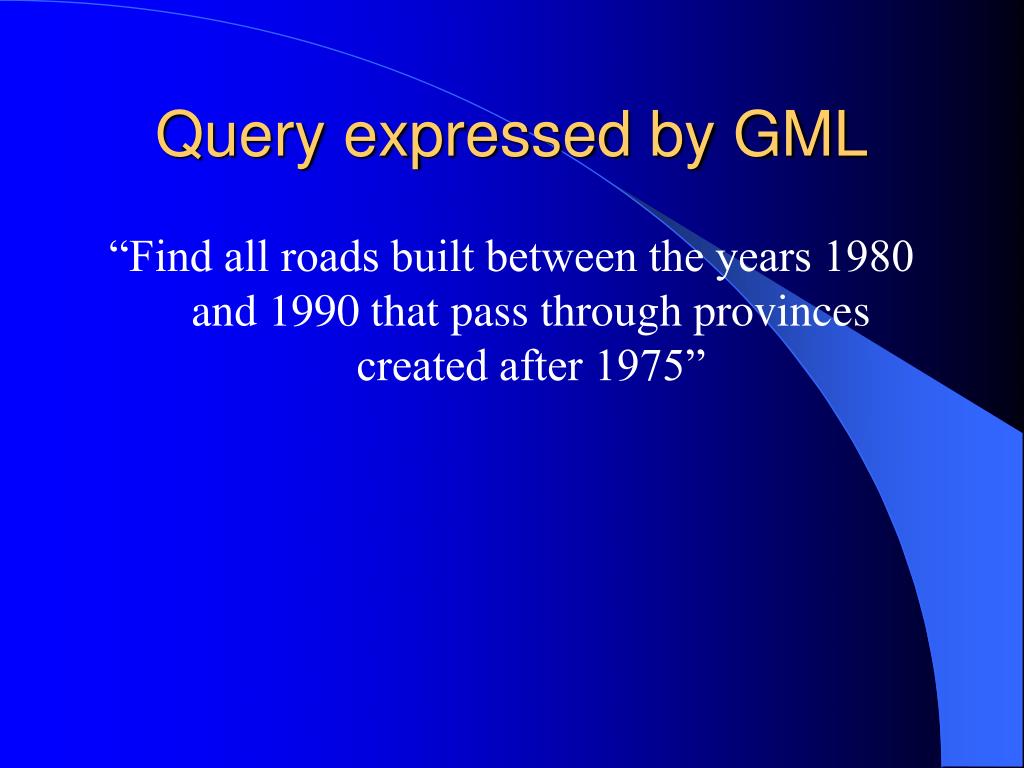 Query expressed by GML

“Find all roads built between the years 1980 and 1990 that pass through provinces created after 1975”